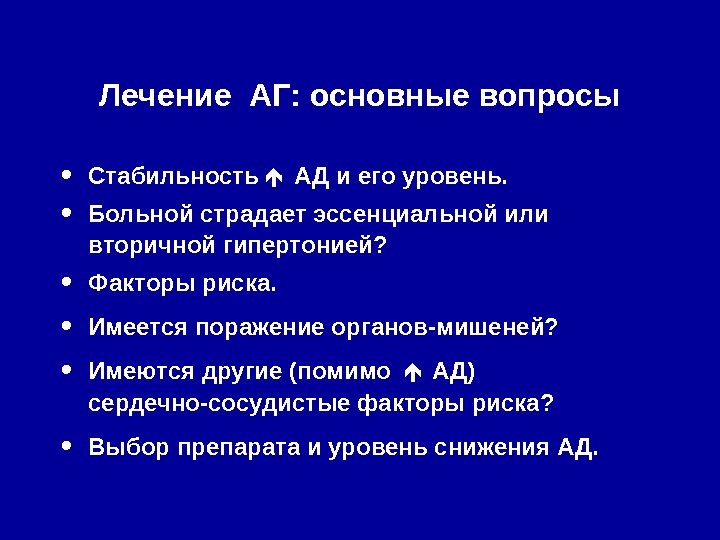 Лечение АГ: основные вопросы

• Стабильность ↑ АД и его уровень.
• Больной страдает эссенциальной или вторичной гипертонией?
• Факторы риска.
• Имеется поражение органов-мишеней?
• Имеются другие (помимо ↑ АД) сердечно-сосудистые факторы риска?
• Выбор препарата и уровень снижения АД.